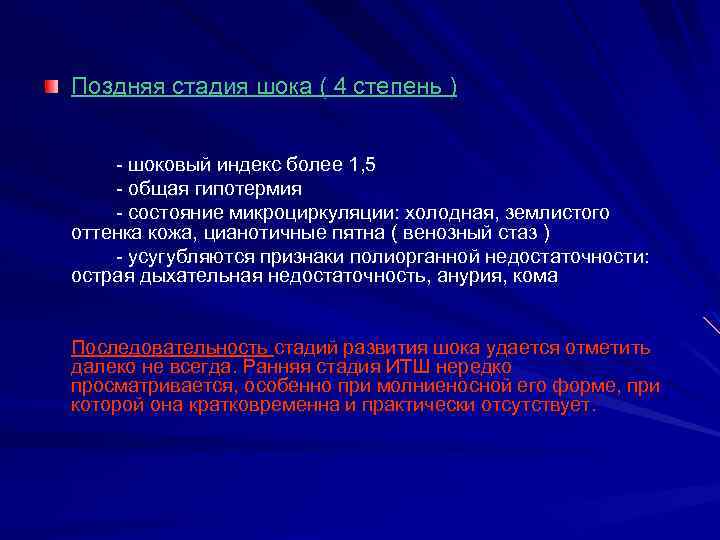 Поздняя стадия шока ( 4 степень )

- шоковый индекс более 1,5
- общая гипотермия
- состояние микроциркуляции: холодная, землистого оттенка кожа, цианотичные пятна ( венозный стаз )
- усугубляются признаки полиорганной недостаточности: острая дыхательная недостаточность, анурия, кома

Последовательность стадий развития шока удается отметить далеко не всегда. Ранняя стадия ИТШ нередко просматривается, особенно при молниеносной его форме, при которой она кратковременна и практически отсутствует.